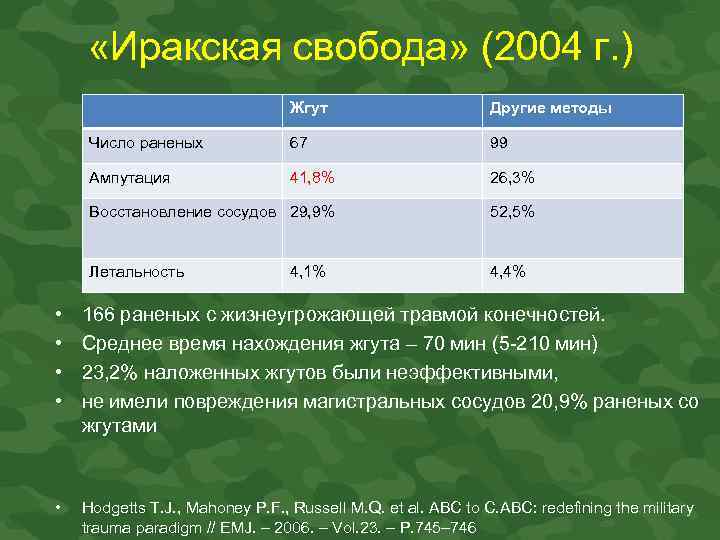 «Иракская свобода» (2004 г.)

| | Жгут | Другие методы |
|---|---|---|
| Число раненых | 67 | 99 |
| Ампутация | 41,8% | 26,3% |
| Восстановление сосудов | 29,9% | 52,5% |
| Летальность | 4,1% | 4,4% |

• 166 раненых с жизнеугрожающей травмой конечностей.
• Среднее время нахождения жгута – 70 мин (5-210 мин)
• 23,2% наложенных жгутов были неэффективными,
• не имели повреждения магистральных сосудов 20,9% раненых со жгутами

• Hodgetts T.J., Mahoney P.F., Russell M.Q. et al. ABC to C.ABC: redefining the military trauma paradigm // EMJ. – 2006. – Vol.23. – P.745–746